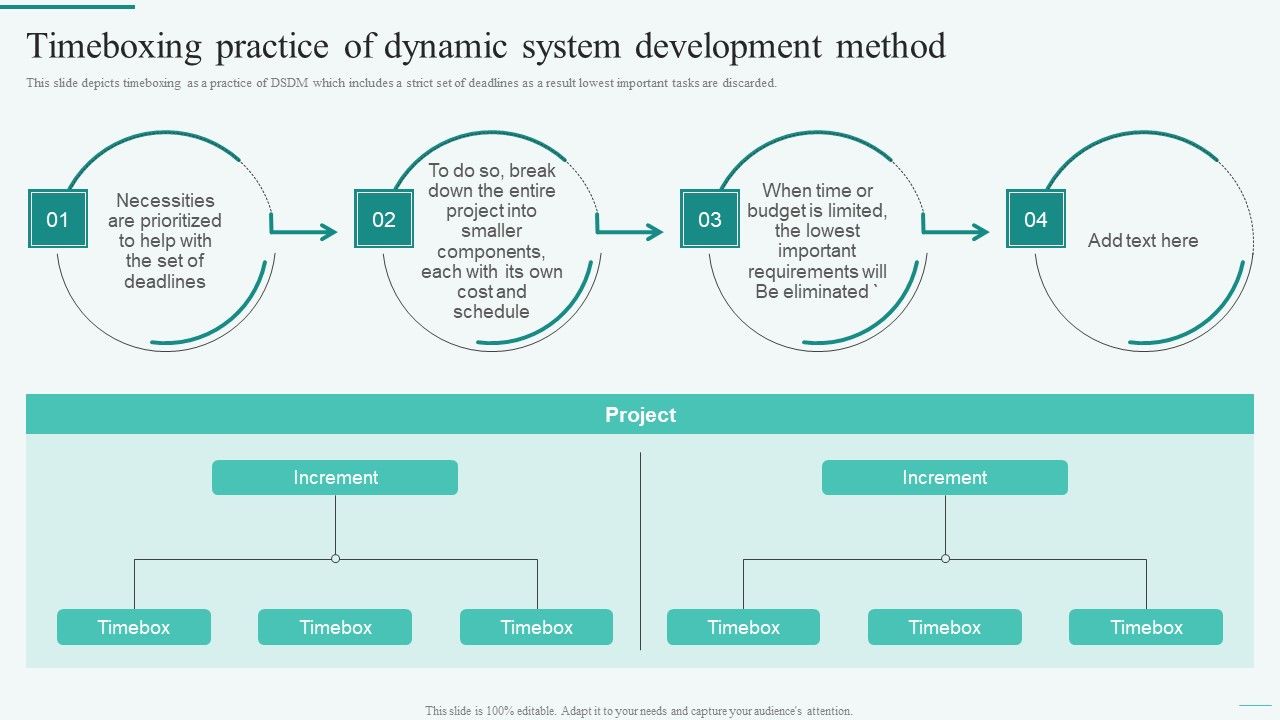 Timeboxing practice of dynamic system development method

This slide depicts timeboxing as a practice of DSDM which includes a strict set of deadlines as a result lowest important tasks are discarded.

01

Necessities are prioritized to help with the set of deadlines

02

To do so, break down the entire project into smaller components, each with its own cost and schedule

03

When time or budget is limited, the lowest important requirements will Be eliminated `

04

Add text here

Project

Increment

Timebox

Timebox

Timebox

Increment

Timebox

Timebox

Timebox

This slide is 100% editable. Adapt it to your needs and capture your audience's attention.